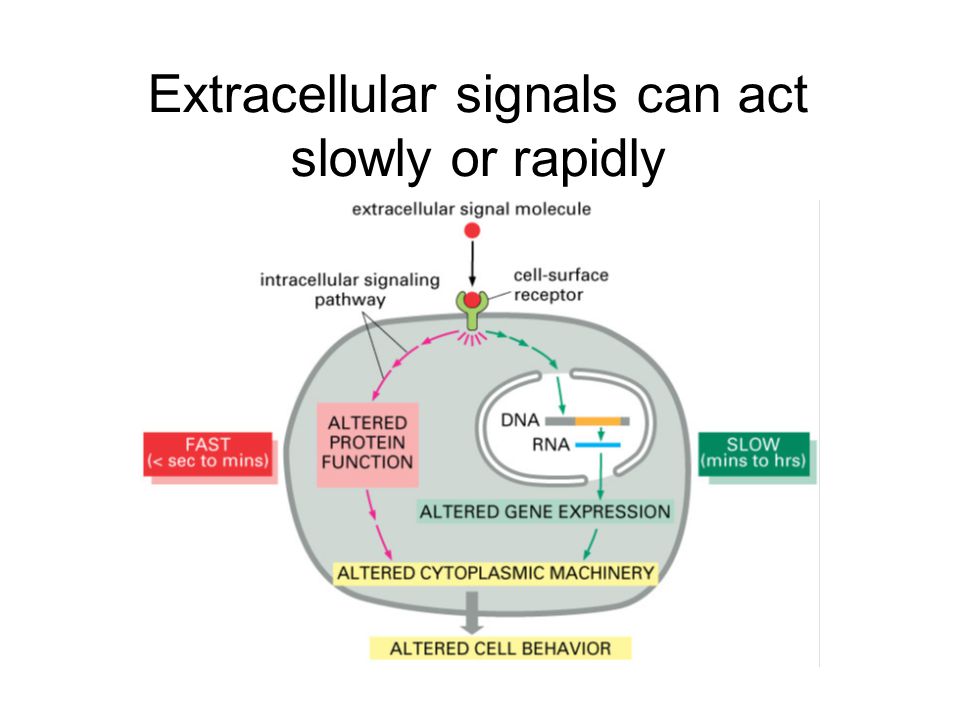 Extracellular signals can act slowly or rapidly

extracellular signal molecule

intracellular signaling pathway

cell-surface receptor

FAST
(< sec to mins)

ALTERED PROTEIN FUNCTION

DNA

RNA

SLOW
(mins to hrs)

ALTERED GENE EXPRESSION

ALTERED CYTOPLASMIC MACHINERY

ALTERED CELL BEHAVIOR